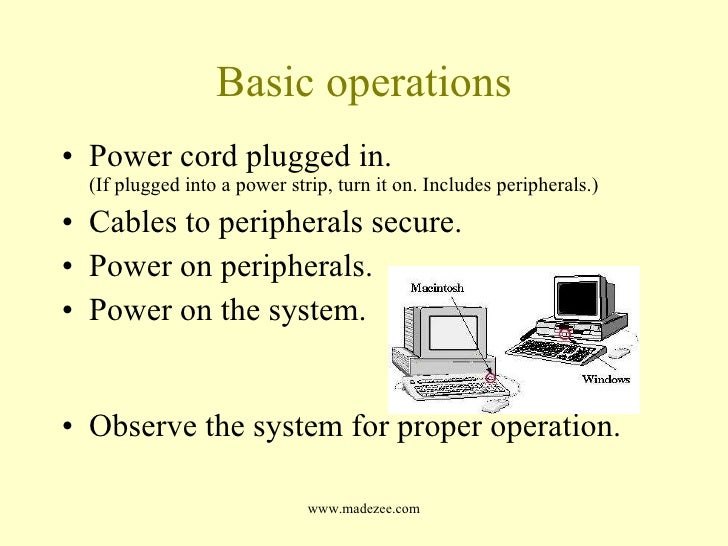 Basic operations

• Power cord plugged in.
(If plugged into a power strip, turn it on. Includes peripherals.)
• Cables to peripherals secure.
• Power on peripherals.
• Power on the system.

Macintosh

Windows

• Observe the system for proper operation.

www.madezee.com